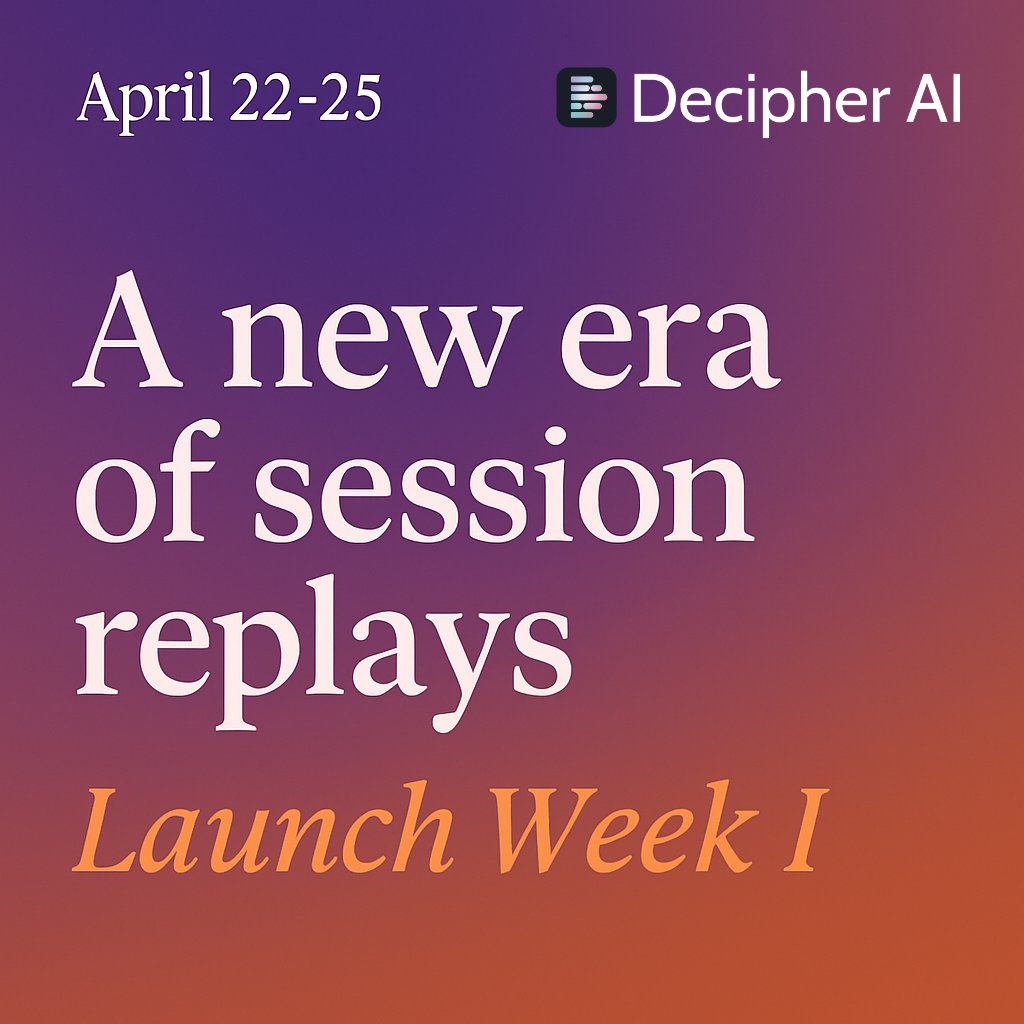 April 22-25

Decipher AI

A new era of session replays

Launch Week I